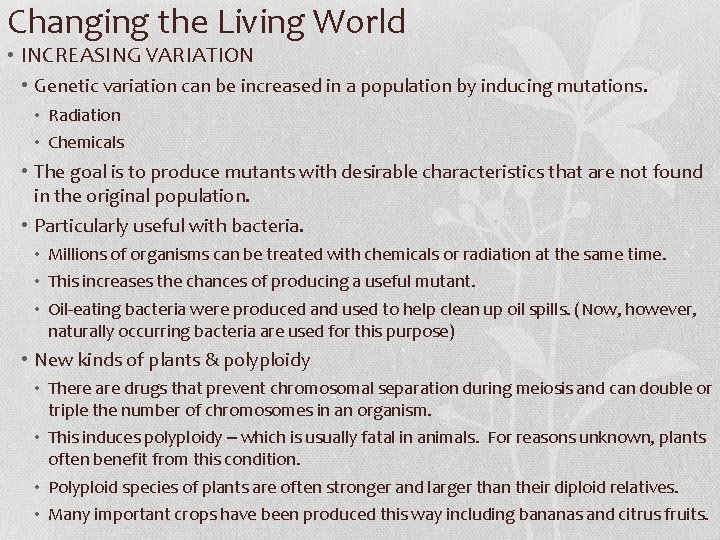 Changing the Living World

• INCREASING VARIATION

• Genetic variation can be increased in a population by inducing mutations.

• Radiation

• Chemicals

• The goal is to produce mutants with desirable characteristics that are not found in the original population.

• Particularly useful with bacteria.

• Millions of organisms can be treated with chemicals or radiation at the same time.

• This increases the chances of producing a useful mutant.

• Oil-eating bacteria were produced and used to help clean up oil spills. (Now, however, naturally occurring bacteria are used for this purpose)

• New kinds of plants & polyploidy

• There are drugs that prevent chromosomal separation during meiosis and can double or triple the number of chromosomes in an organism.

• This induces polyploidy – which is usually fatal in animals. For reasons unknown, plants often benefit from this condition.

• Polyploid species of plants are often stronger and larger than their diploid relatives.

• Many important crops have been produced this way including bananas and citrus fruits.